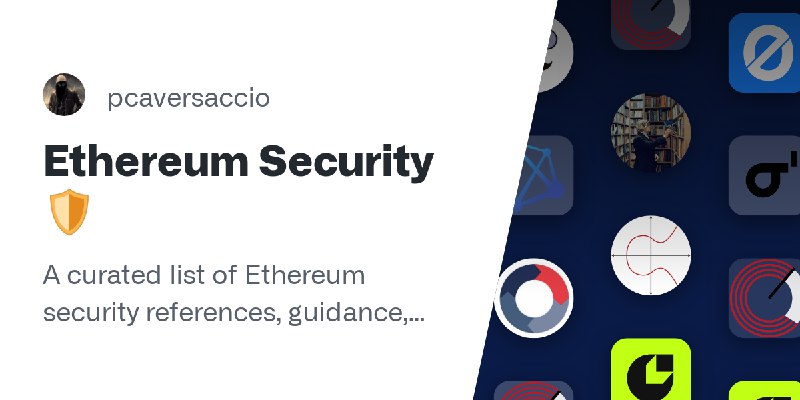 pcaversaccio

Ethereum Security 🛡️

A curated list of Ethereum security references, guidance,...